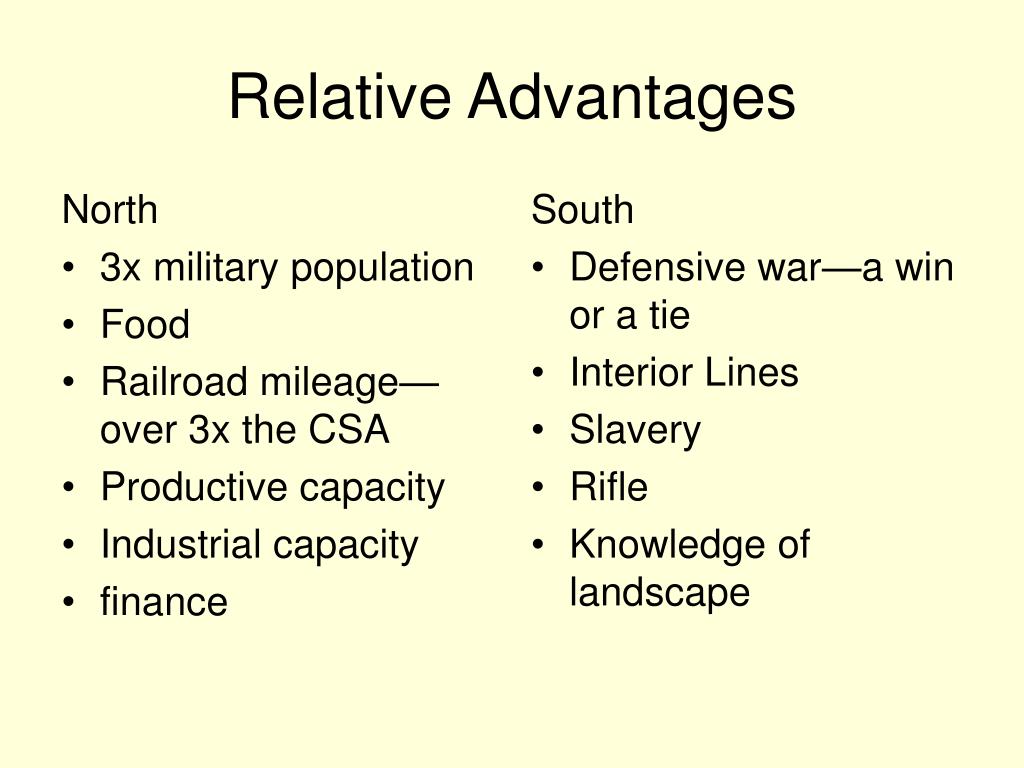 Relative Advantages

North
• 3x military population
• Food
• Railroad mileage—over 3x the CSA
• Productive capacity
• Industrial capacity
• finance

South
• Defensive war—a win or a tie
• Interior Lines
• Slavery
• Rifle
• Knowledge of landscape